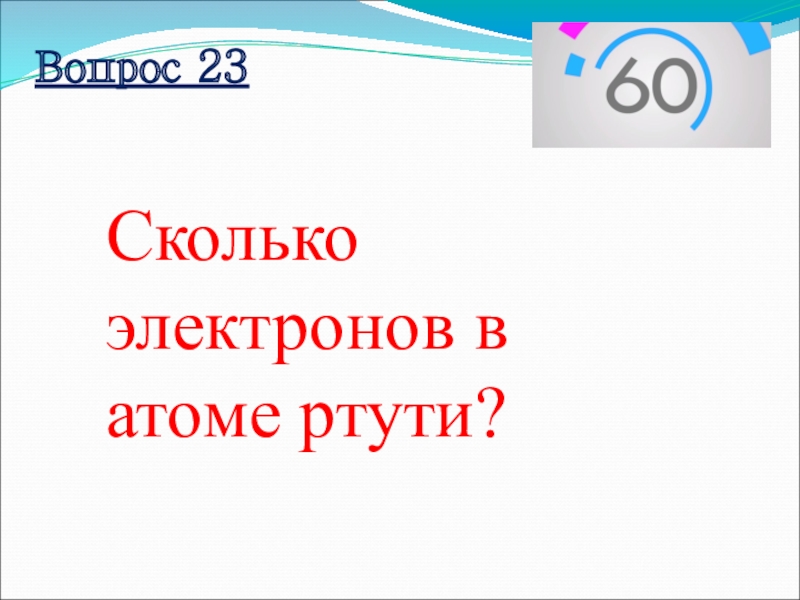 Вопрос 23

60

Сколько электронов в атоме ртути?